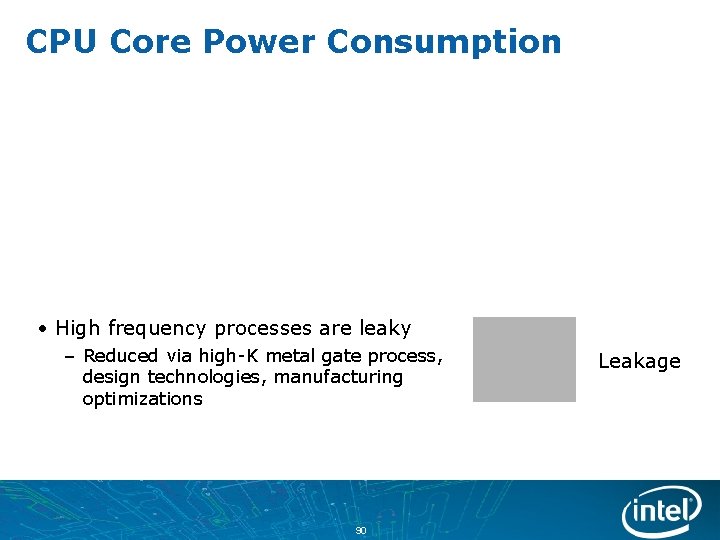 CPU Core Power Consumption

• High frequency processes are leaky

– Reduced via high-K metal gate process, design technologies, manufacturing optimizations

Leakage

90

intel